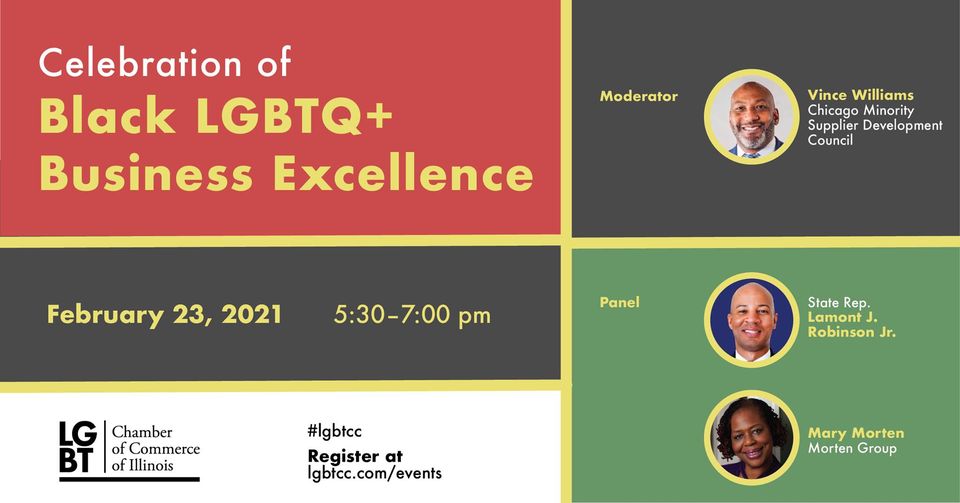 Celebration of
Black LGBTQ+
Business Excellence

February 23, 2021 5:30–7:00 pm

LG
BT
Chamber of Commerce of Illinois

#lgbtcc
Register at
lgbtcc.com/events

Moderator

Vince Williams
Chicago Minority Supplier Development Council

Panel

State Rep.
Lamont J. Robinson Jr.

Mary Morten
Morten Group